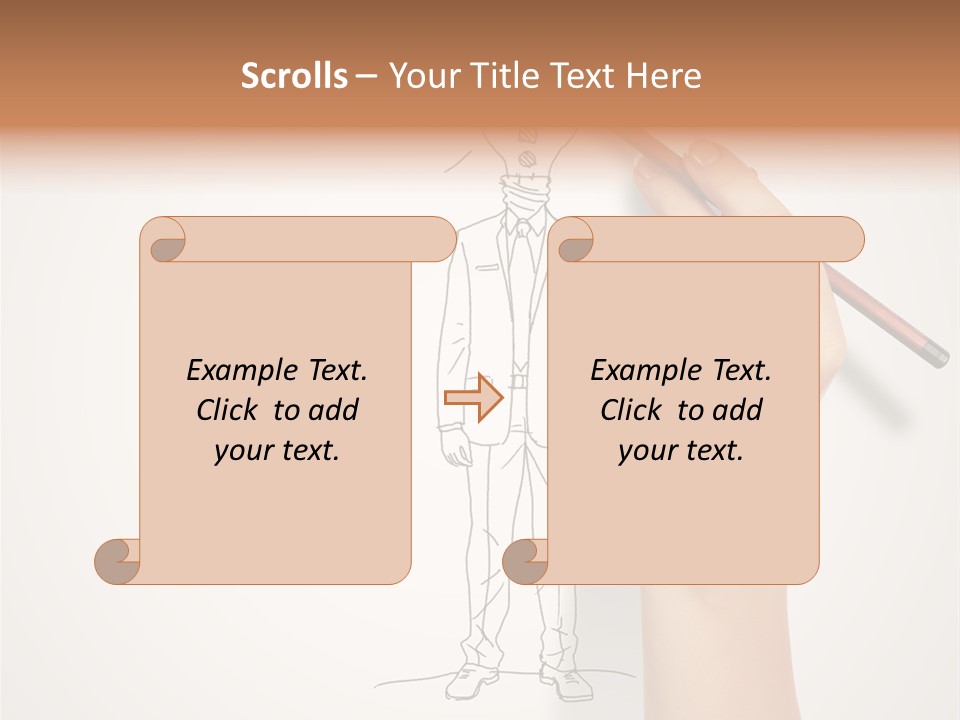 Scrolls – Your Title Text Here

Example Text. Click to add your text.

Example Text. Click to add your text.